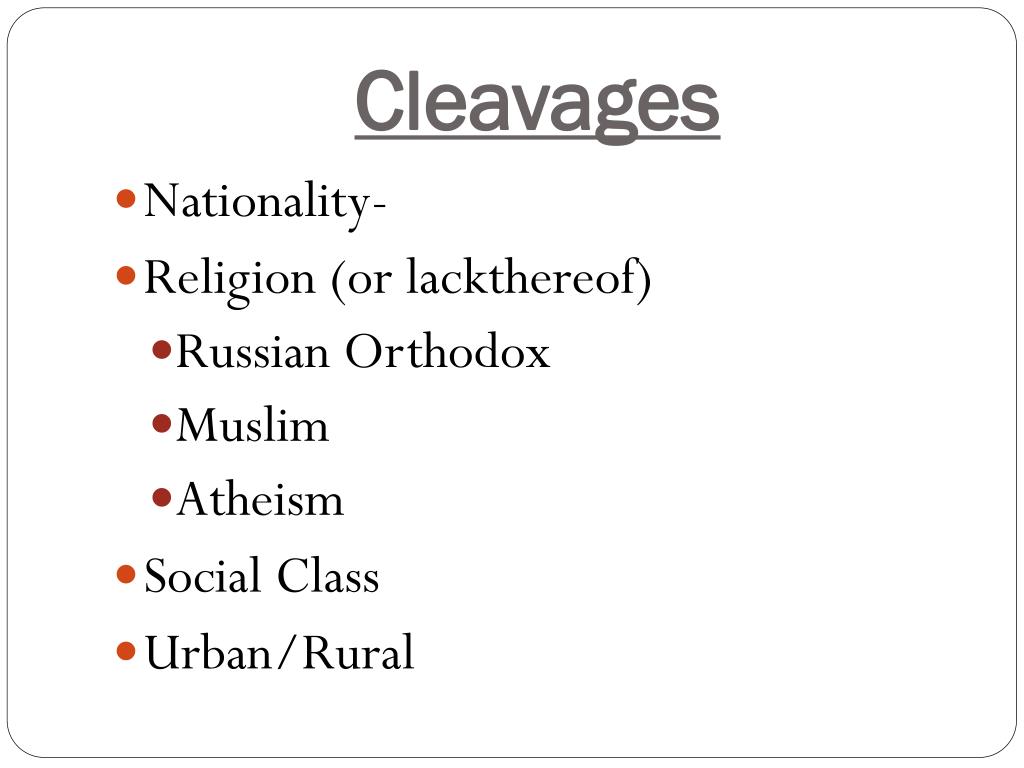 Cleavages

Nationality-
Religion (or lackthereof)
Russian Orthodox
Muslim
Atheism
Social Class
Urban/Rural